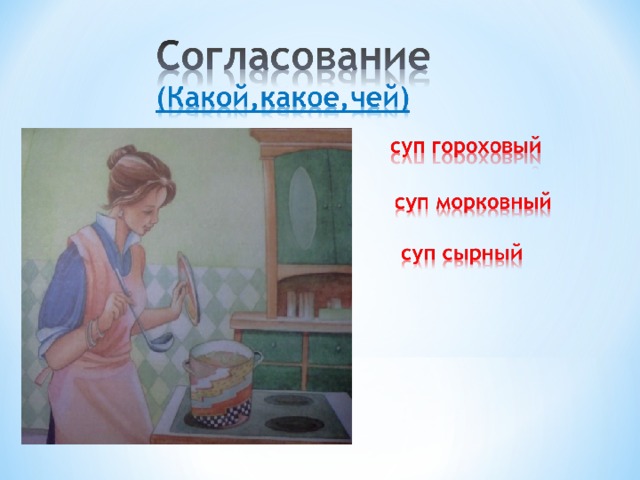 Согласование
(Какой,какое,чей)

суп гороховый

суп морковный

суп сырный